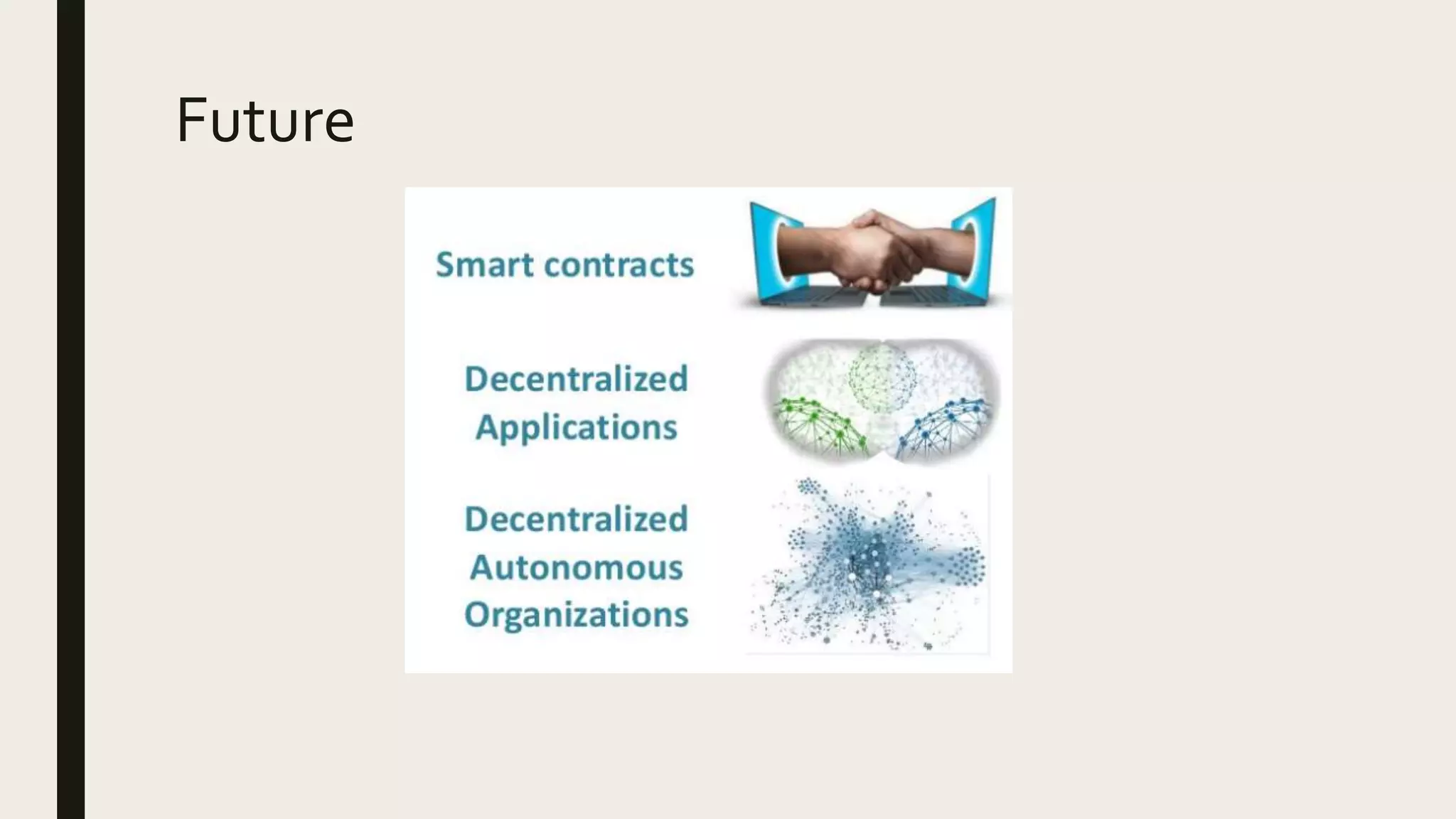 Future

Smart contracts

Decentralized Applications

Decentralized Autonomous Organizations